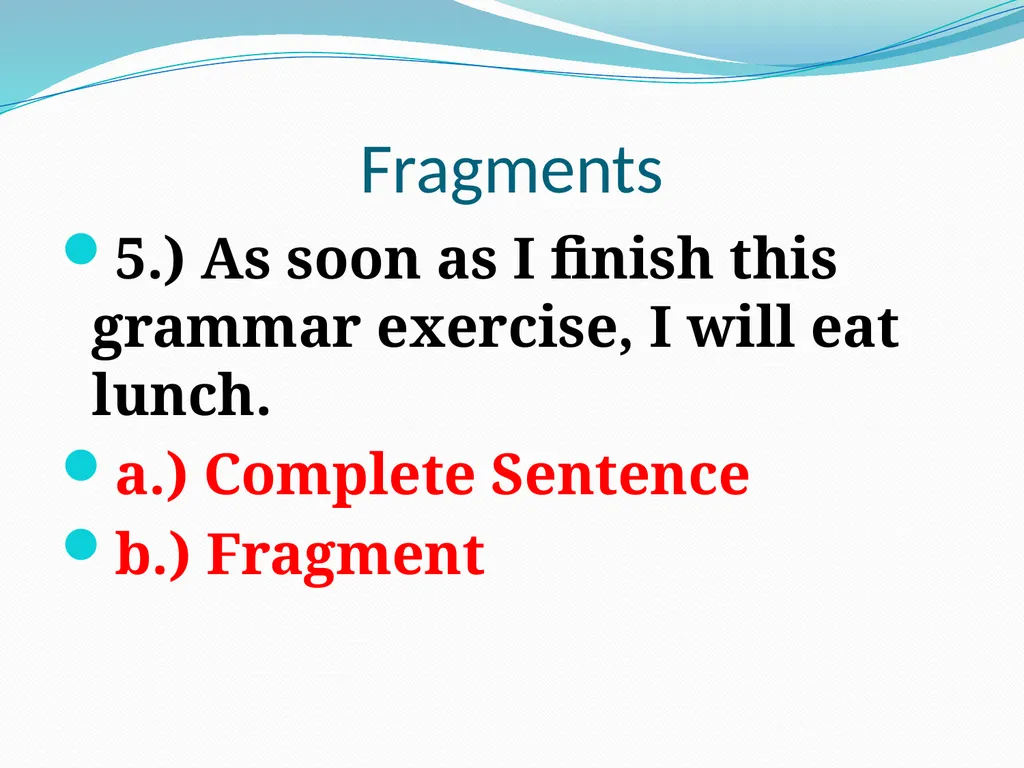 Fragments

5.) As soon as I finish this grammar exercise, I will eat lunch.

a.) Complete Sentence

b.) Fragment